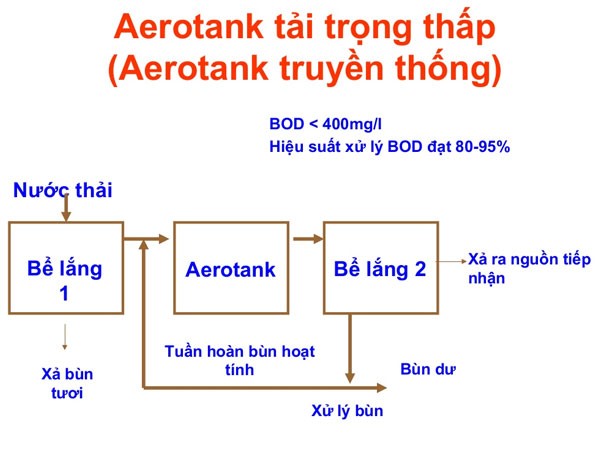 Aerotank tải trọng thấp
(Aerotank truyền thống)

BOD < 400mg/l
Hiệu suất xử lý BOD đạt 80-95%

Nước thải

Bể lắng 1

Aerotank

Bể lắng 2

Xả ra nguồn tiếp nhận

Xả bùn tươi

Tuần hoàn bùn hoạt tính

Bùn dư

Xử lý bùn